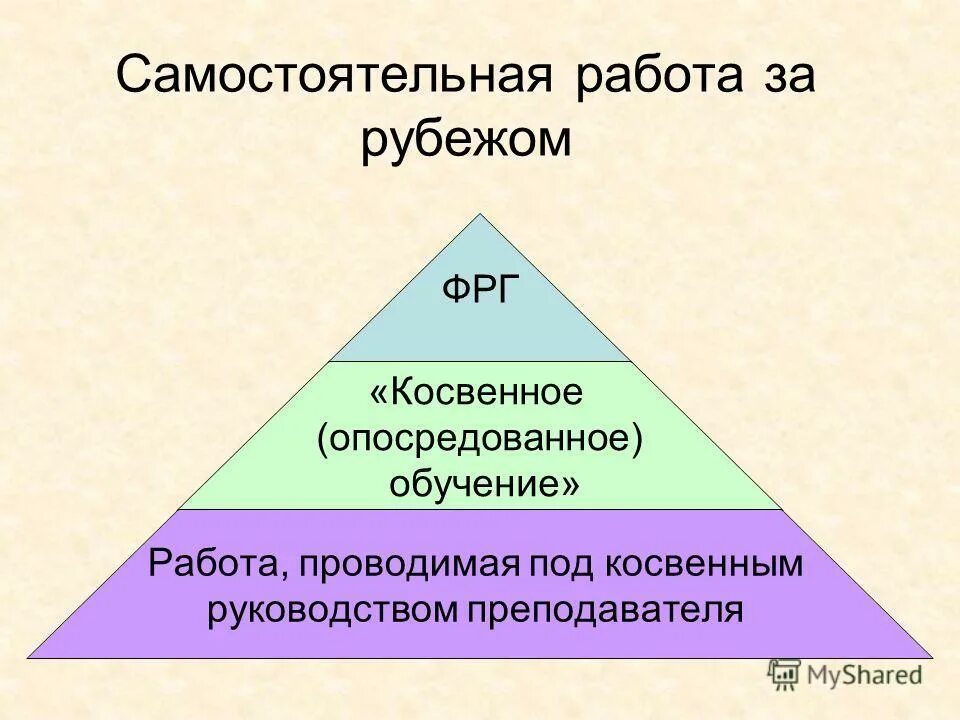 Самостоятельная работа за рубежом

ФРГ

«Косвенное (опосредованное) обучение»

Работа, проводимая под косвенным руководством преподавателя

MyShared